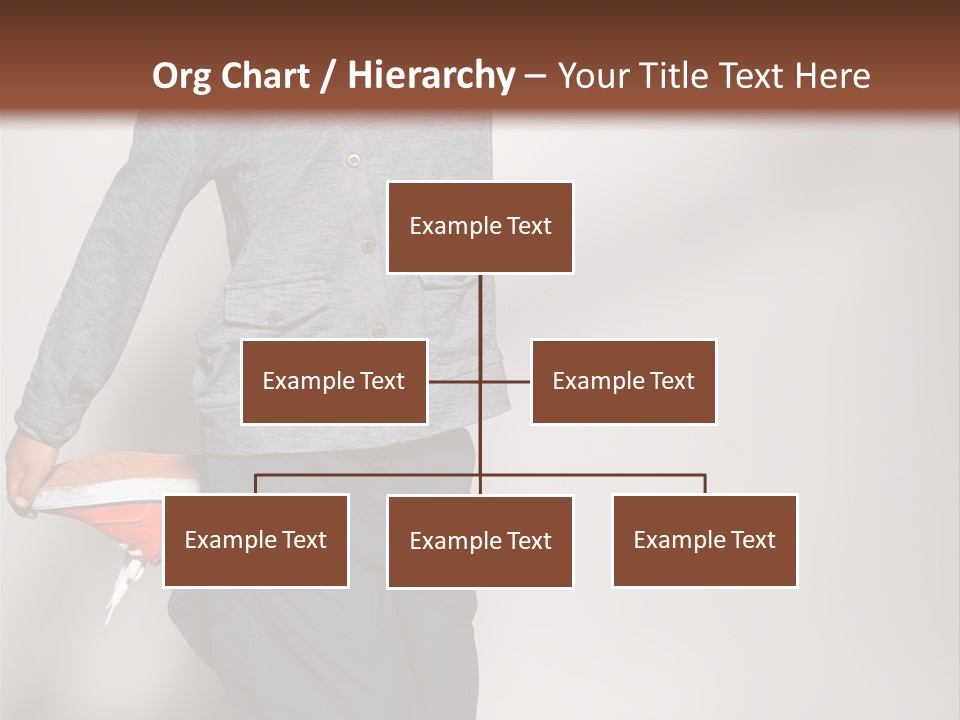 Org Chart / Hierarchy – Your Title Text Here

Example Text

Example Text

Example Text

Example Text

Example Text

Example Text